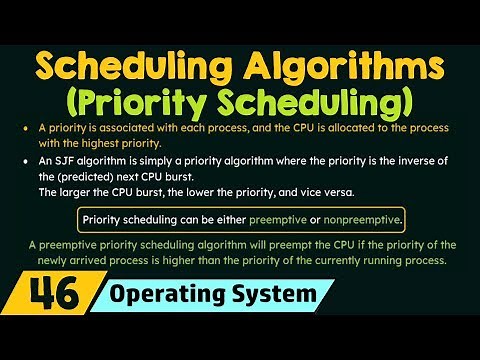 Scheduling Algorithms
(Priority Scheduling)

• A priority is associated with each process, and the CPU is allocated to the process with the highest priority.

• An SJF algorithm is simply a priority algorithm where the priority is the inverse of the (predicted) next CPU burst.
The larger the CPU burst, the lower the priority, and vice versa.

Priority scheduling can be either preemptive or nonpreemptive.

A preemptive priority scheduling algorithm will preempt the CPU if the priority of the newly arrived process is higher than the priority of the currently running process.

46 Operating System